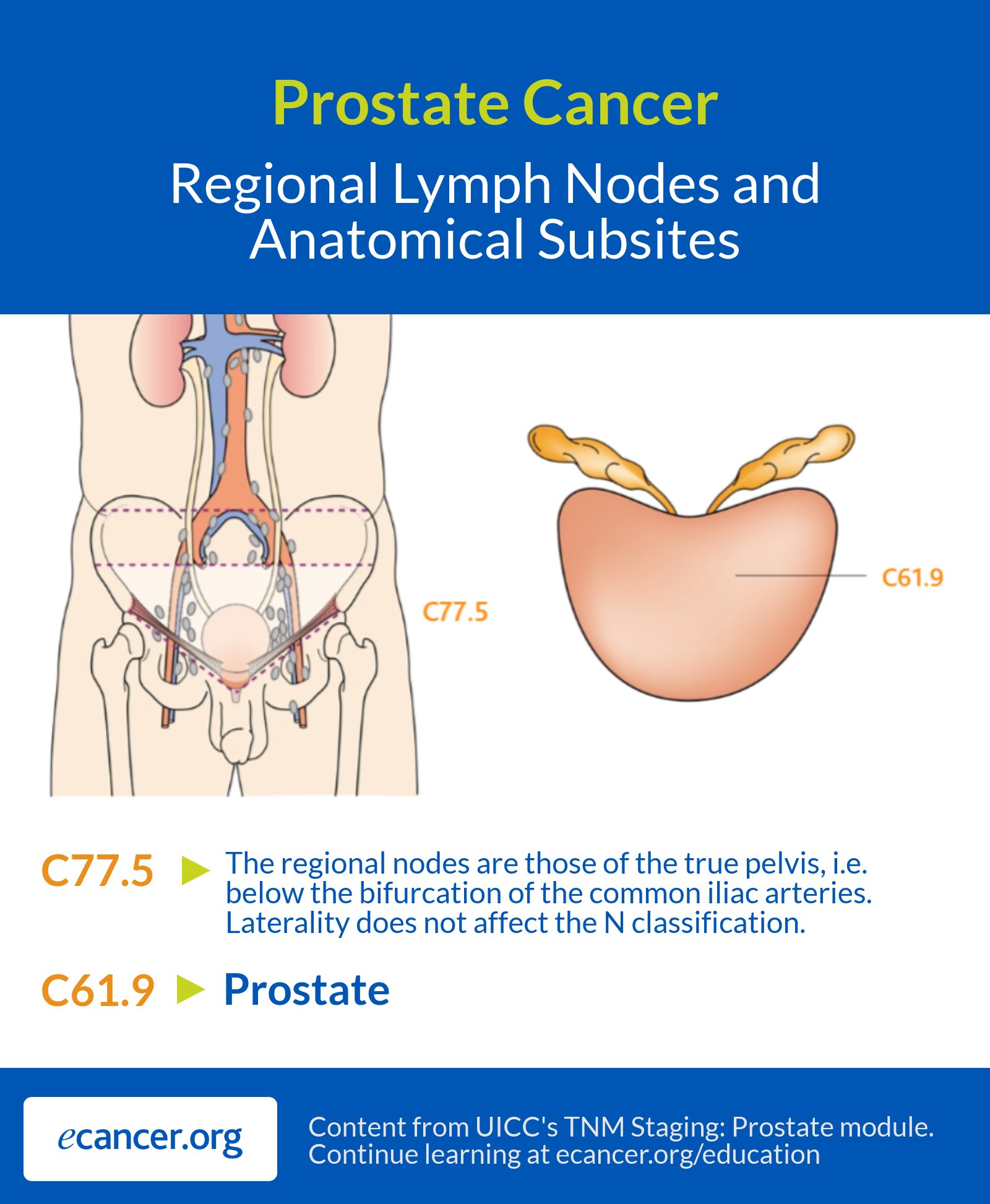 Prostate Cancer

Regional Lymph Nodes and Anatomical Subsites

C77.5

C61.9

C77.5 ▶ The regional nodes are those of the true pelvis, i.e. below the bifurcation of the common iliac arteries. Laterality does not affect the N classification.

C61.9 ▶ Prostate

ecancer.org

Content from UICC's TNM Staging: Prostate module. Continue learning at ecancer.org/education